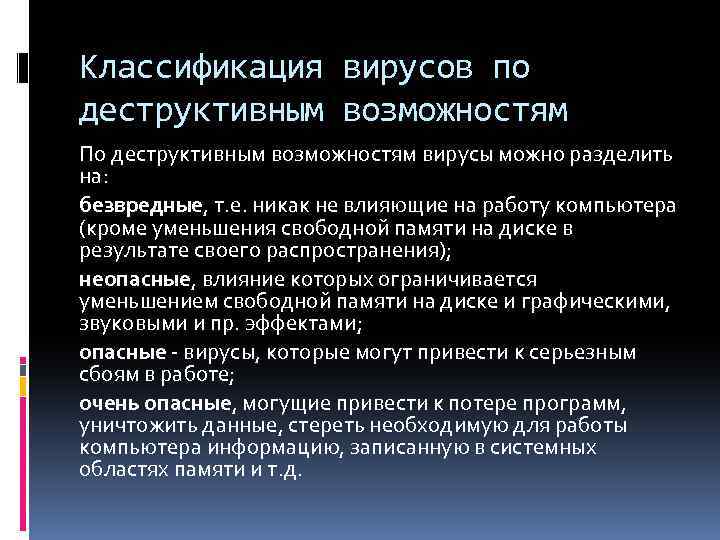 Классификация вирусов по деструктивным возможностям

По деструктивным возможностям вирусы можно разделить на:

безвредные, т.е. никак не влияющие на работу компьютера (кроме уменьшения свободной памяти на диске в результате своего распространения);

неопасные, влияние которых ограничивается уменьшением свободной памяти на диске и графическими, звуковыми и пр. эффектами;

опасные - вирусы, которые могут привести к серьезным сбоям в работе;

очень опасные, могущие привести к потере программ, уничтожить данные, стереть необходимую для работы компьютера информацию, записанную в системных областях памяти и т.д.